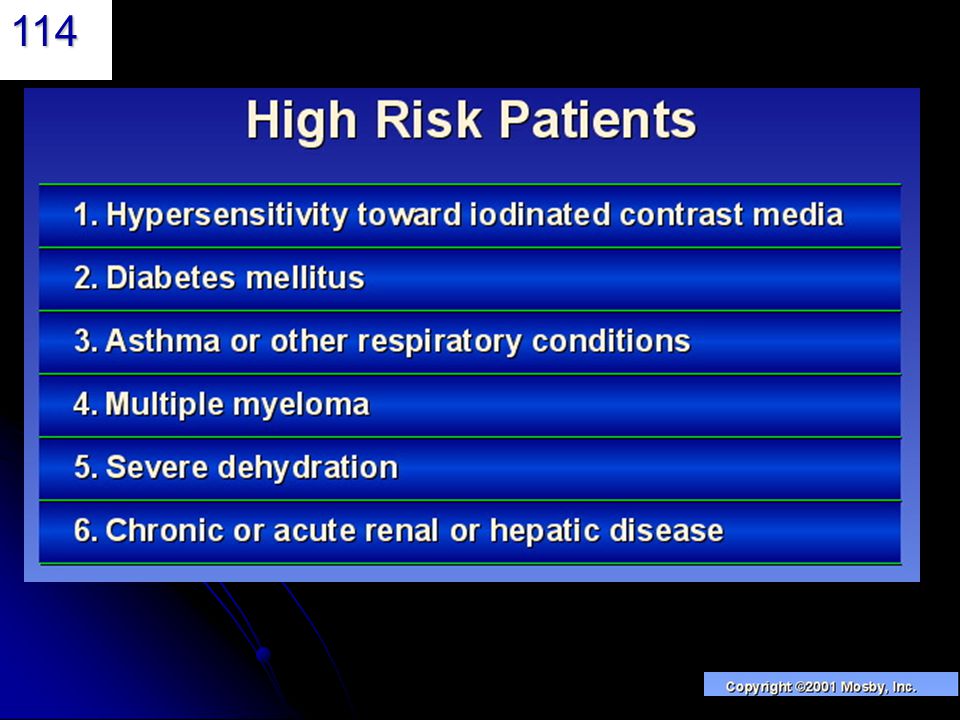 114

High Risk Patients

1. Hypersensitivity toward iodinated contrast media

2. Diabetes mellitus

3. Asthma or other respiratory conditions

4. Multiple myeloma

5. Severe dehydration

6. Chronic or acute renal or hepatic disease

Copyright ©2001 Mosby, Inc.